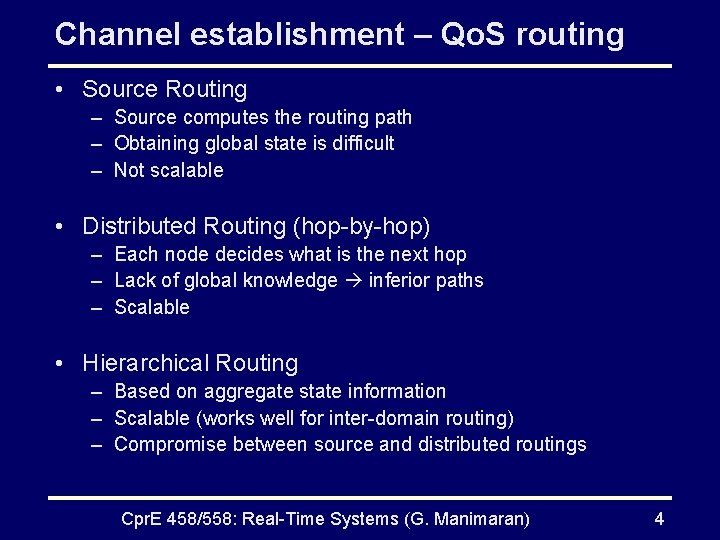 Channel establishment – QoS routing

• Source Routing
– Source computes the routing path
– Obtaining global state is difficult
– Not scalable

• Distributed Routing (hop-by-hop)
– Each node decides what is the next hop
– Lack of global knowledge → inferior paths
– Scalable

• Hierarchical Routing
– Based on aggregate state information
– Scalable (works well for inter-domain routing)
– Compromise between source and distributed routings

CprE 458/558: Real-Time Systems (G. Manimaran) 4